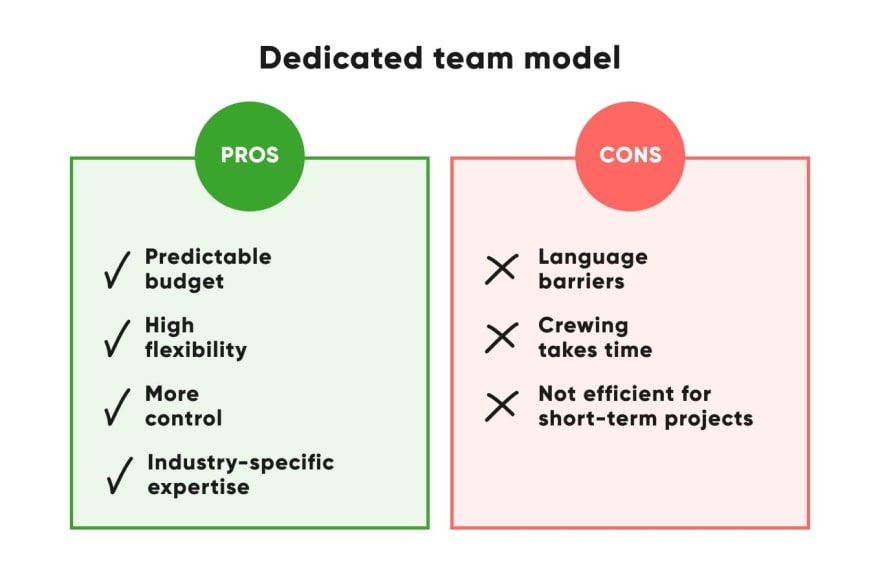 Dedicated team model

PROS

✓ Predictable budget

✓ High flexibility

✓ More control

✓ Industry-specific expertise

CONS

✕ Language barriers

✕ Crewing takes time

✕ Not efficient for short-term projects